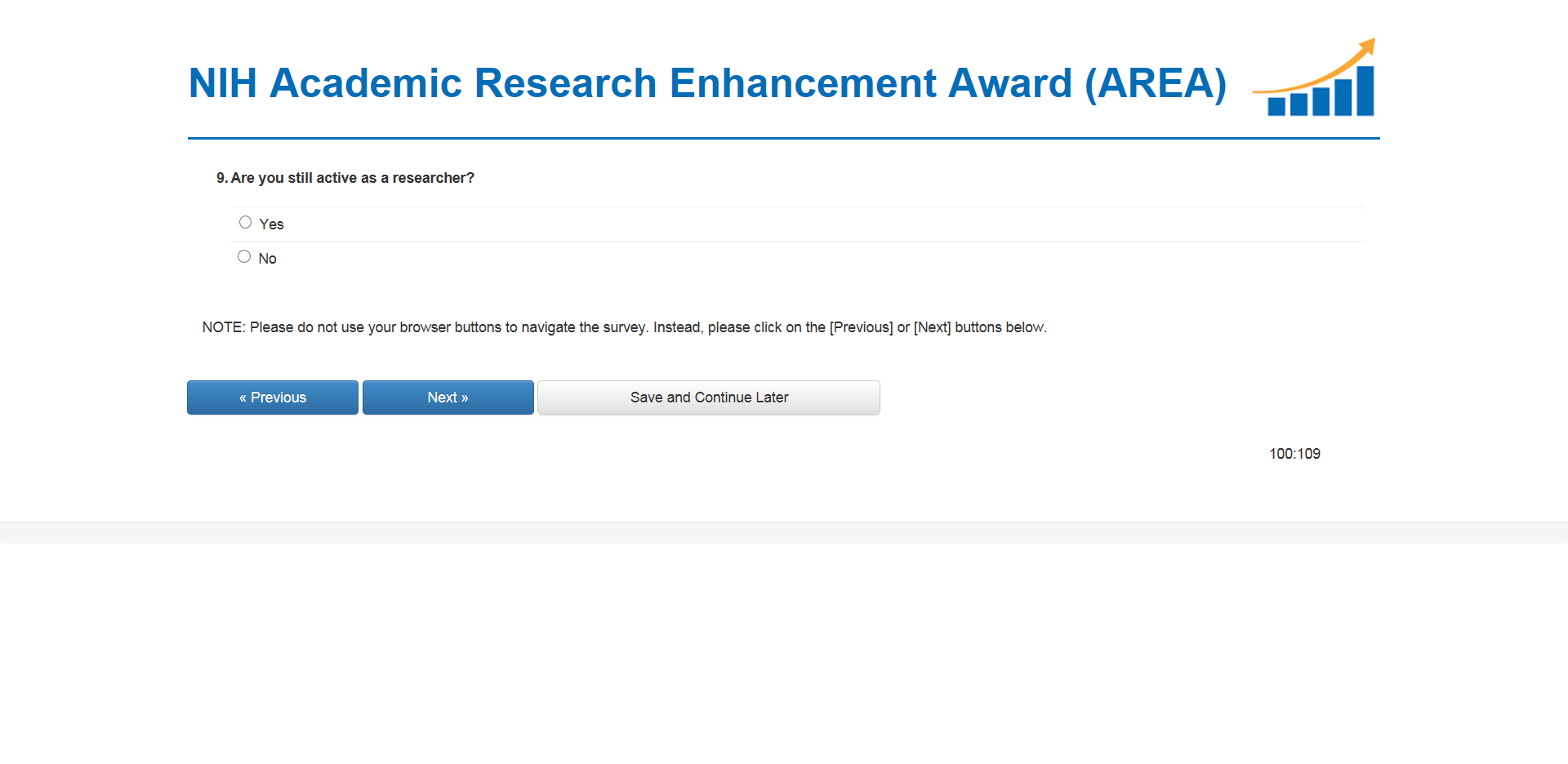 NIH Academic Research Enhancement Award (AREA)

9. Are you still active as a researcher?

Yes

No

NOTE: Please do not use your browser buttons to navigate the survey. Instead, please click on the [Previous] or [Next] buttons below.

« Previous

Next »

Save and Continue Later

100:109